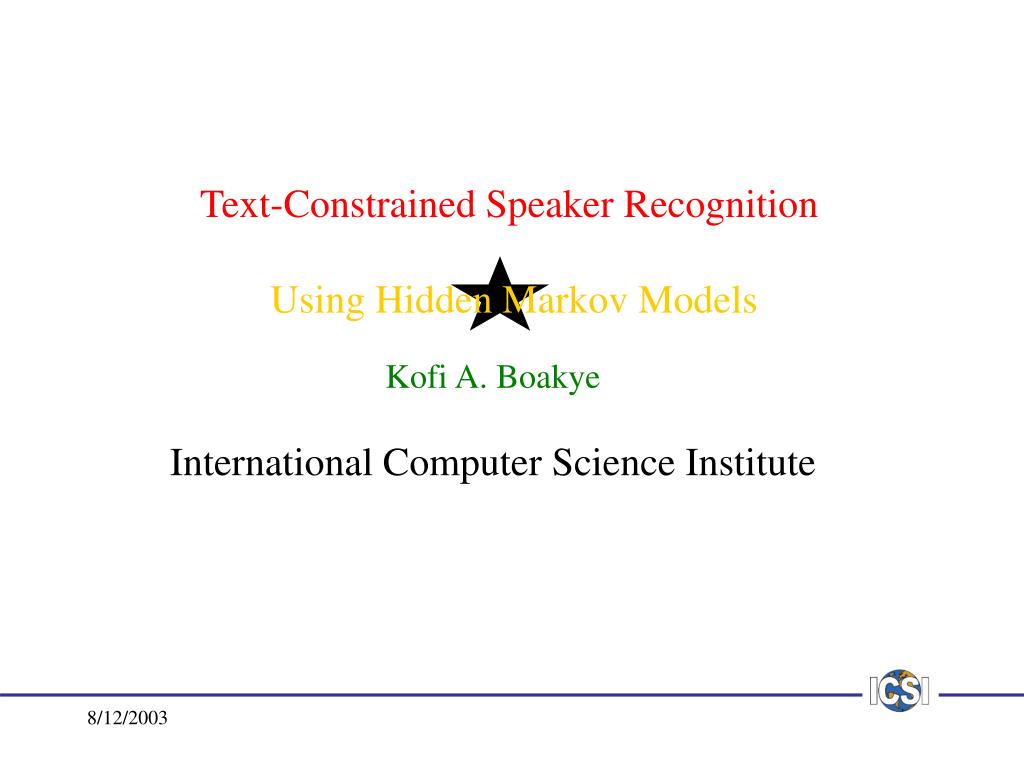 Text-Constrained Speaker Recognition

Using Hidden Markov Models

Kofi A. Boakye

International Computer Science Institute

ICSI

8/12/2003